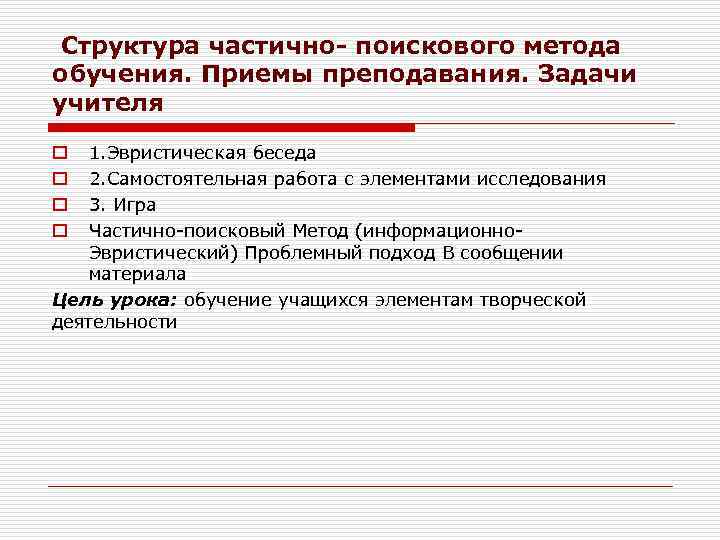 Структура частично- поискового метода обучения. Приемы преподавания. Задачи учителя

1.Эвристическая беседа
2.Самостоятельная работа с элементами исследования
3. Игра
Частично-поисковый Метод (информационно-Эвристический) Проблемный подход В сообщении материала

Цель урока: обучение учащихся элементам творческой деятельности